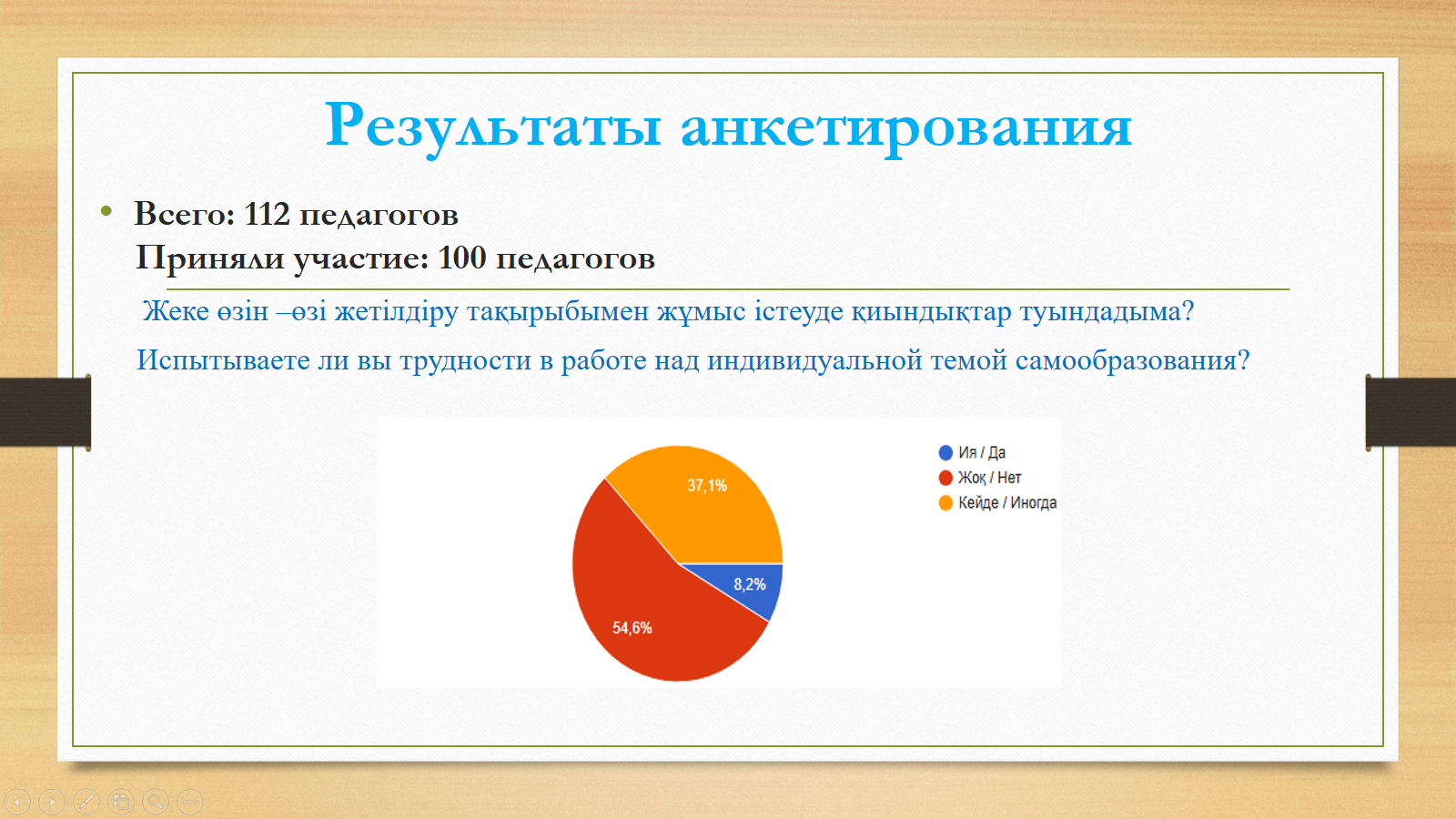 Результаты анкетирования

• Всего: 112 педагогов
Приняли участие: 100 педагогов

Жеке өзін –өзі жетілдіру тақырыбымен жұмыс істеуде қиындықтар туындадыма?

Испытываете ли вы трудности в работе над индивидуальной темой самообразования?

37,1%
8,2%
54,6%

Ия / Да
Жоқ / Нет
Кейде / Иногда